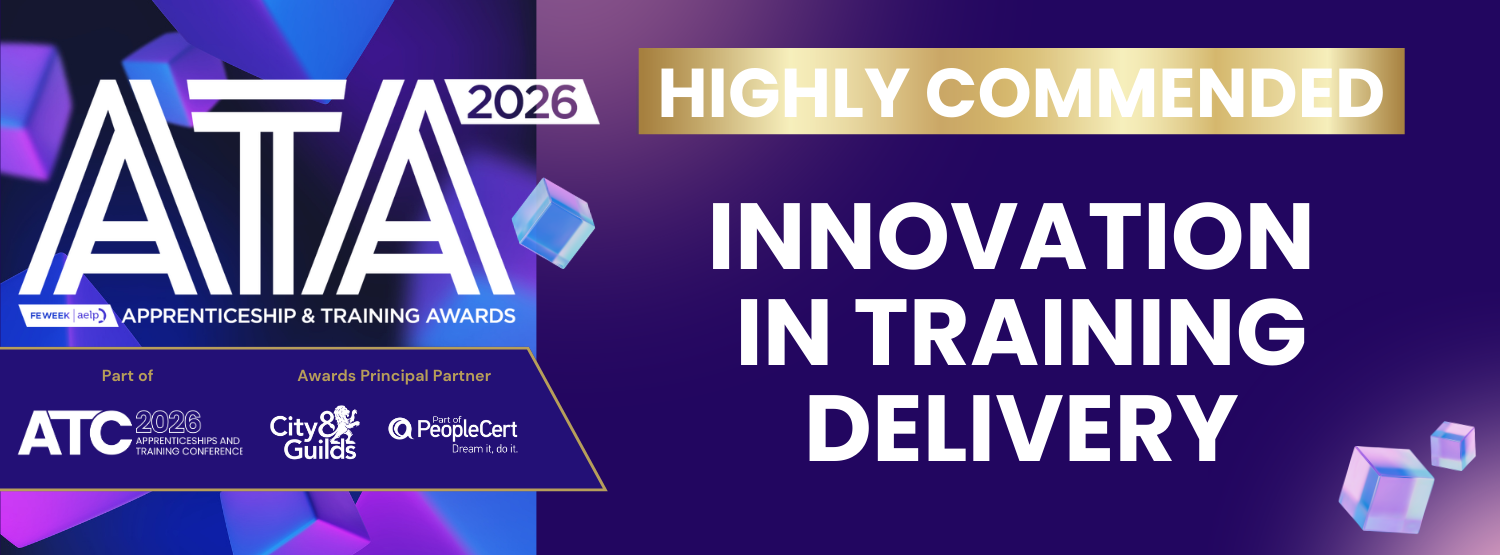 ATA 2026

FEWEEK | aelp APPRENTICESHIP & TRAINING AWARDS

Part of

ATC 2026 APPRENTICESHIPS AND TRAINING CONFERENCE

Awards Principal Partner

City & Guilds

Part of PeopleCert Dream it, do it.

HIGHLY COMMENDED

INNOVATION IN TRAINING DELIVERY